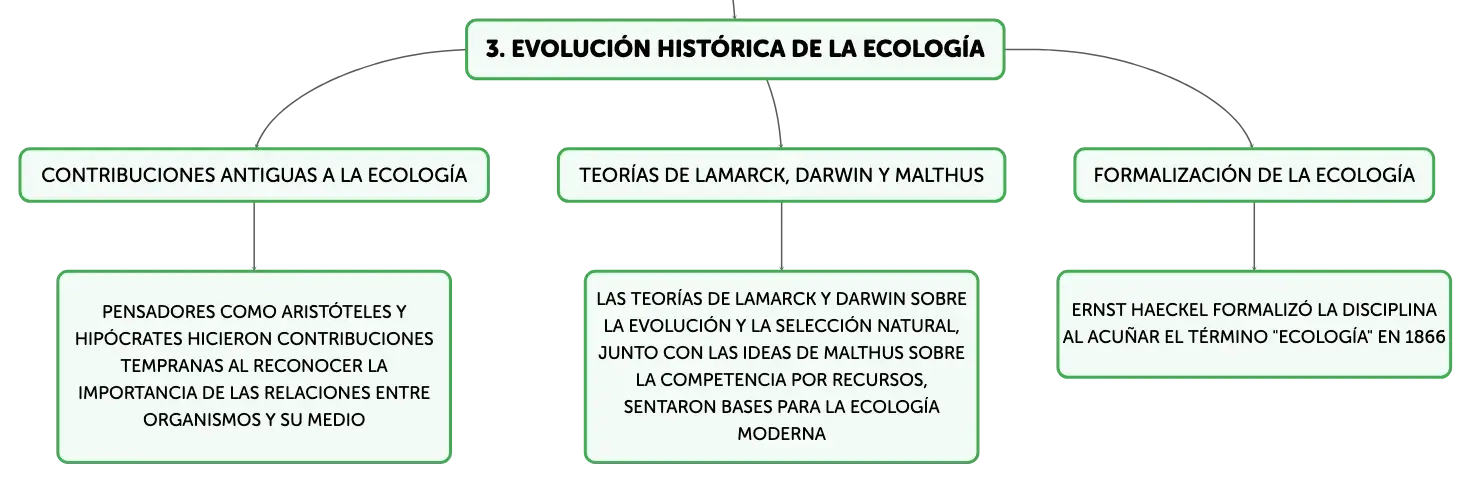 3. EVOLUCIÓN HISTÓRICA DE LA ECOLOGÍA

CONTRIBUCIONES ANTIGUAS A LA ECOLOGÍA

PENSADORES COMO ARISTÓTELES Y HIPÓCRATES HICIERON CONTRIBUCIONES TEMPRANAS AL RECONOCER LA IMPORTANCIA DE LAS RELACIONES ENTRE ORGANISMOS Y SU MEDIO

TEORÍAS DE LAMARCK, DARWIN Y MALTHUS

LAS TEORÍAS DE LAMARCK Y DARWIN SOBRE LA EVOLUCIÓN Y LA SELECCIÓN NATURAL, JUNTO CON LAS IDEAS DE MALTHUS SOBRE LA COMPETENCIA POR RECURSOS, SENTARON BASES PARA LA ECOLOGÍA MODERNA

FORMALIZACIÓN DE LA ECOLOGÍA

ERNST HAECKEL FORMALIZÓ LA DISCIPLINA AL ACUÑAR EL TÉRMINO "ECOLOGÍA" EN 1866